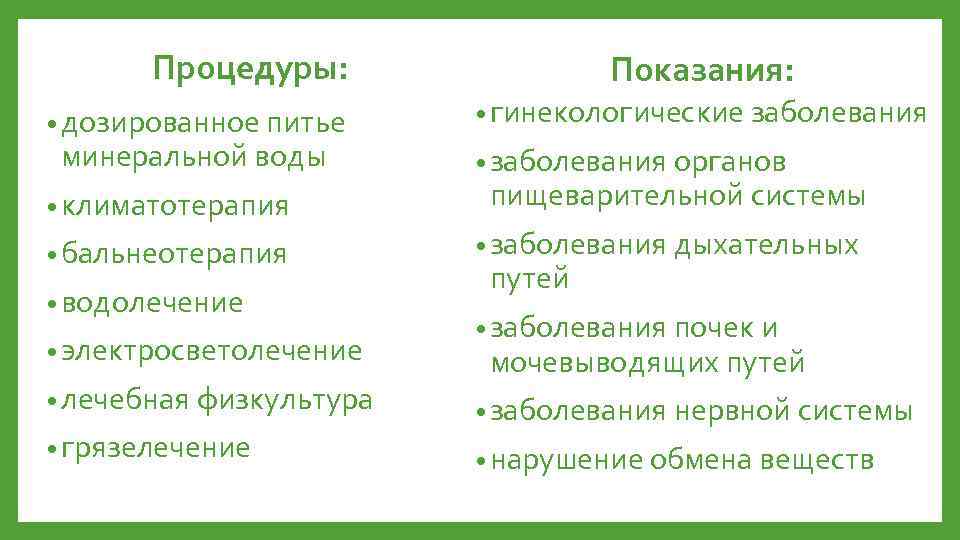 Процедуры:

• дозированное питье минеральной воды
• климатотерапия
• бальнеотерапия
• водолечение
• электросветолечение
• лечебная физкультура
• грязелечение

Показания:

• гинекологические заболевания
• заболевания органов пищеварительной системы
• заболевания дыхательных путей
• заболевания почек и мочевыводящих путей
• заболевания нервной системы
• нарушение обмена веществ